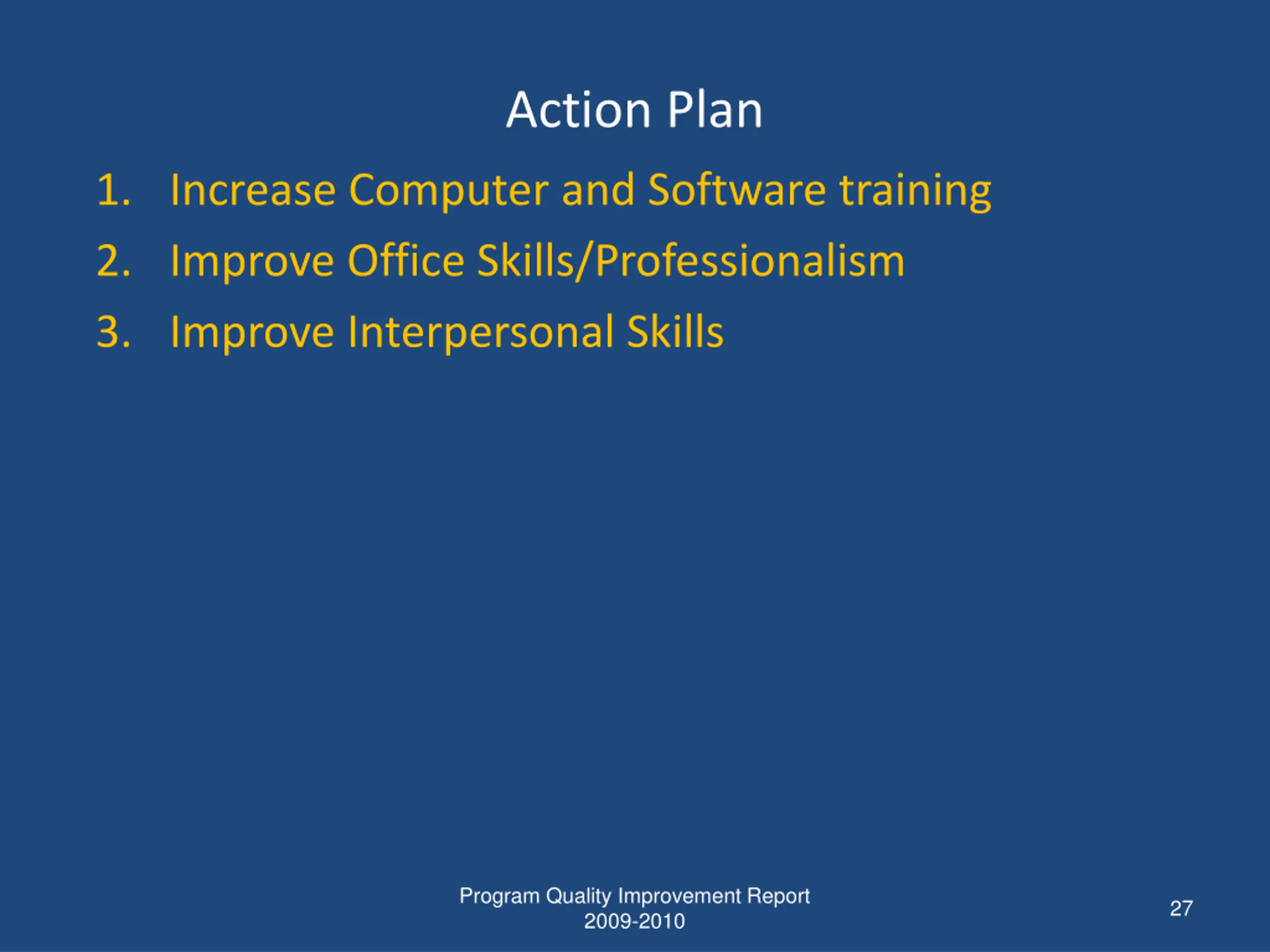 Action Plan

1. Increase Computer and Software training
2. Improve Office Skills/Professionalism
3. Improve Interpersonal Skills

Program Quality Improvement Report
2009-2010

27